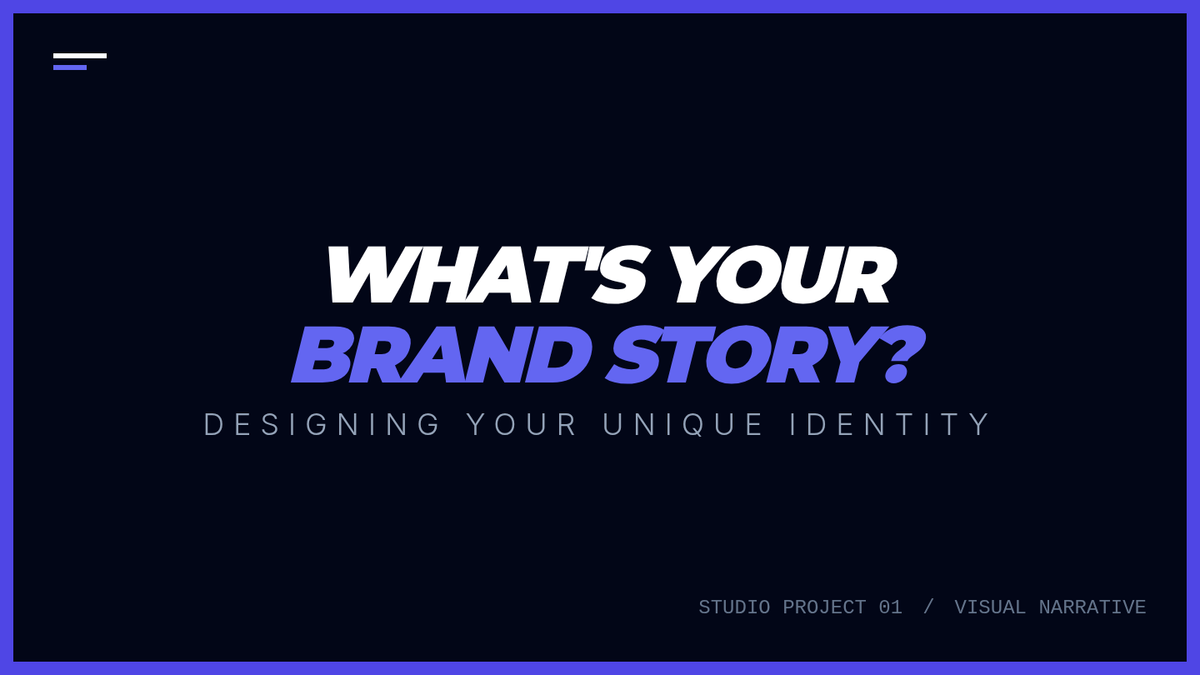 WHAT'S YOUR
BRAND STORY?
DESIGNING YOUR UNIQUE IDENTITY

STUDIO PROJECT 01 / VISUAL NARRATIVE